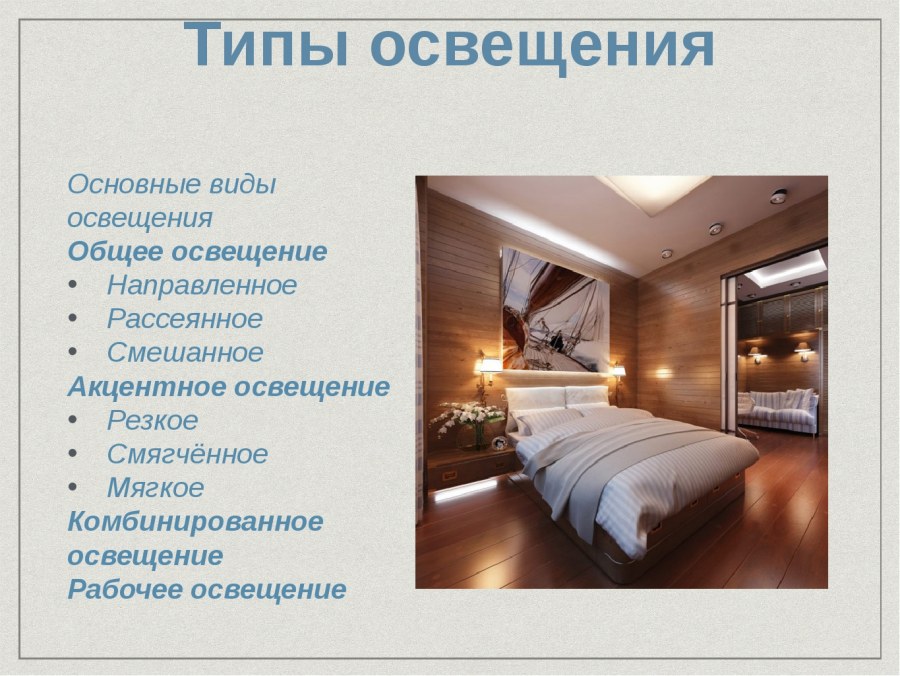 Типы освещения

Основные виды освещения
Общее освещение
• Направленное
• Рассеянное
• Смешанное
Акцентное освещение
• Резкое
• Смягчённое
• Мягкое
Комбинированное освещение
Рабочее освещение